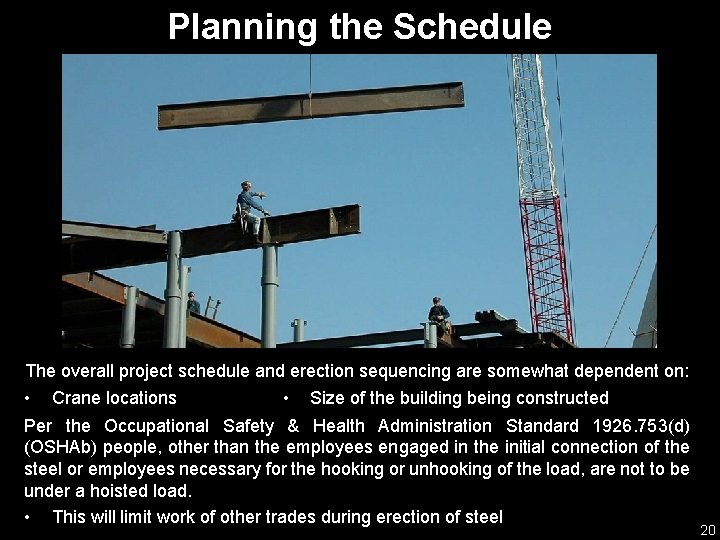 Planning the Schedule

The overall project schedule and erection sequencing are somewhat dependent on:

• Crane locations

• Size of the building being constructed

Per the Occupational Safety & Health Administration Standard 1926.753(d) (OSHAb) people, other than the employees engaged in the initial connection of the steel or employees necessary for the hooking or unhooking of the load, are not to be under a hoisted load.

• This will limit work of other trades during erection of steel

20